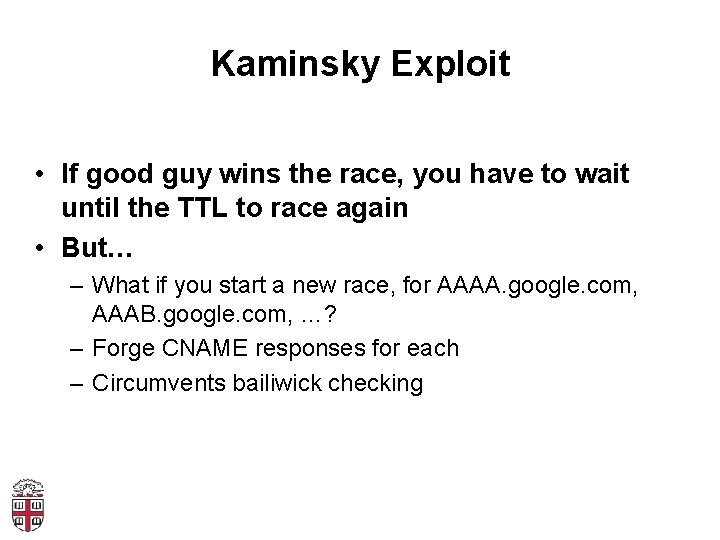 Kaminsky Exploit

• If good guy wins the race, you have to wait until the TTL to race again
• But…
– What if you start a new race, for AAAA.google.com, AAAB.google.com, …?
– Forge CNAME responses for each
– Circumvents bailiwick checking